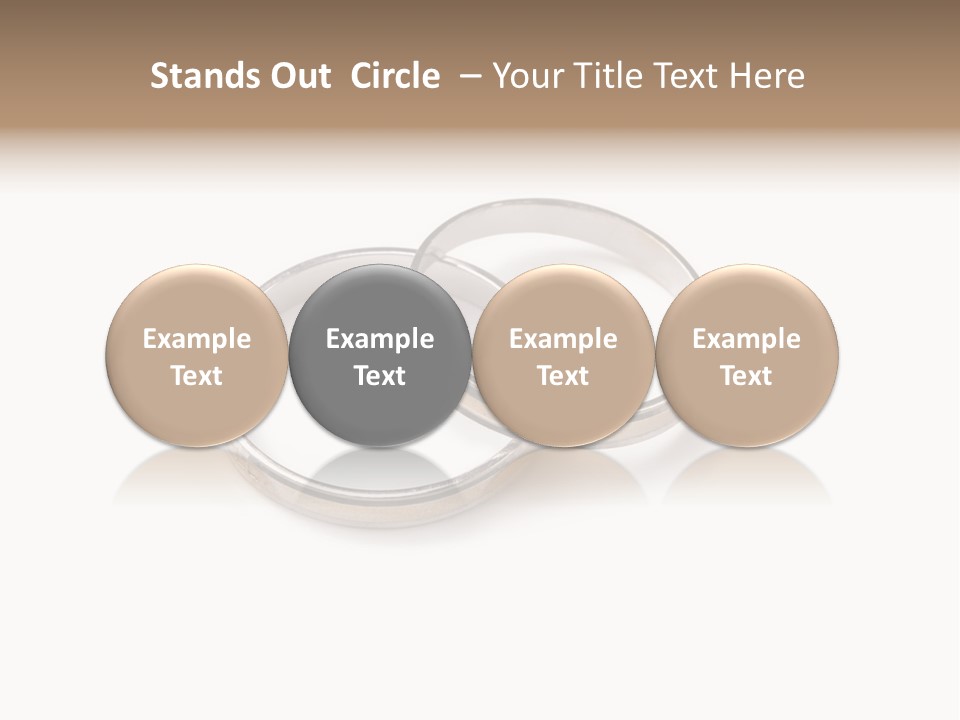 Stands Out Circle – Your Title Text Here

Example Text

Example Text

Example Text

Example Text